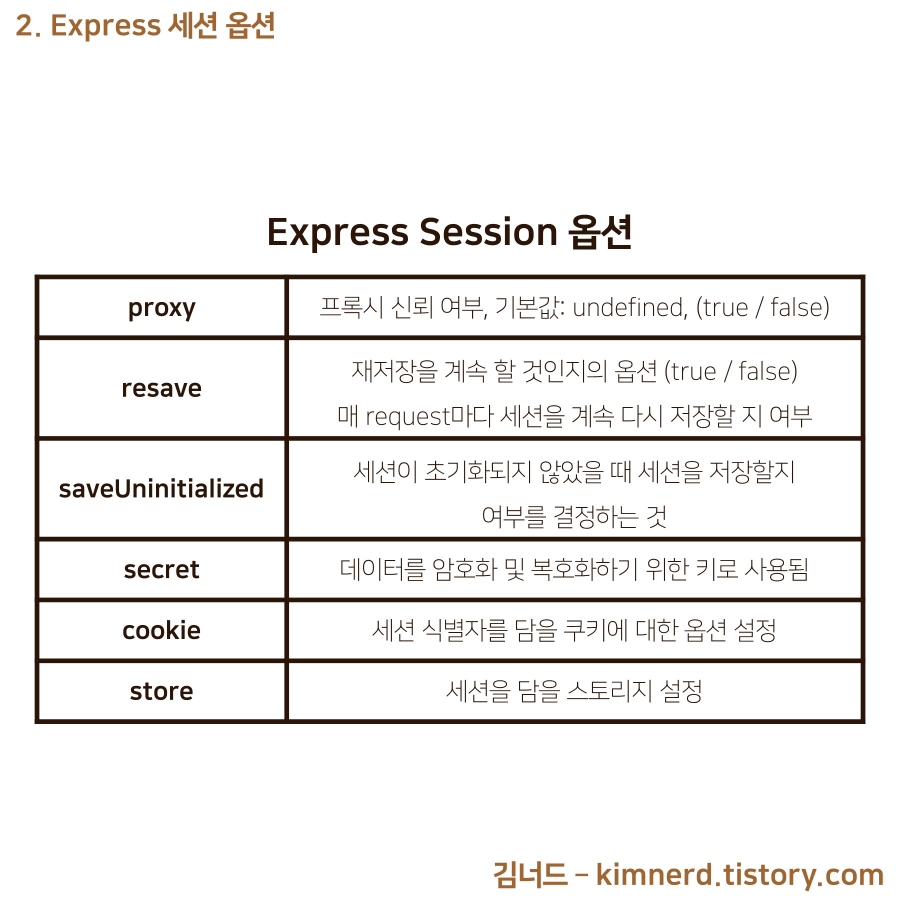 2. Express 세션 옵션

Express Session 옵션

| proxy | 프록시 신뢰 여부, 기본값: undefined, (true / false) |
|---|---|
| resave | 재저장을 계속 할 것인지의 옵션 (true / false) 매 request마다 세션을 계속 다시 저장할 지 여부 |
| saveUninitialized | 세션이 초기화되지 않았을 때 세션을 저장할지 여부를 결정하는 것 |
| secret | 데이터를 암호화 및 복호화하기 위한 키로 사용됨 |
| cookie | 세션 식별자를 담을 쿠키에 대한 옵션 설정 |
| store | 세션을 담을 스토리지 설정 |

김너드 - kimnerd.tistory.com